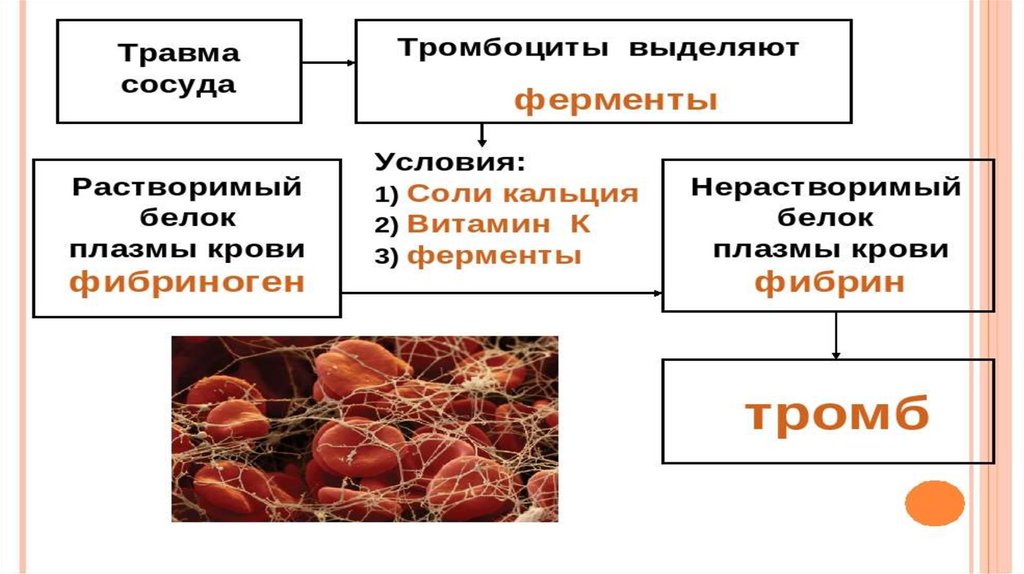 Травма сосуда

Тромбоциты выделяют ферменты

Условия:
1) Соли кальция
2) Витамин К
3) ферменты

Растворимый белок плазмы крови фибриноген

Нерастворимый белок плазмы крови фибрин

тромб